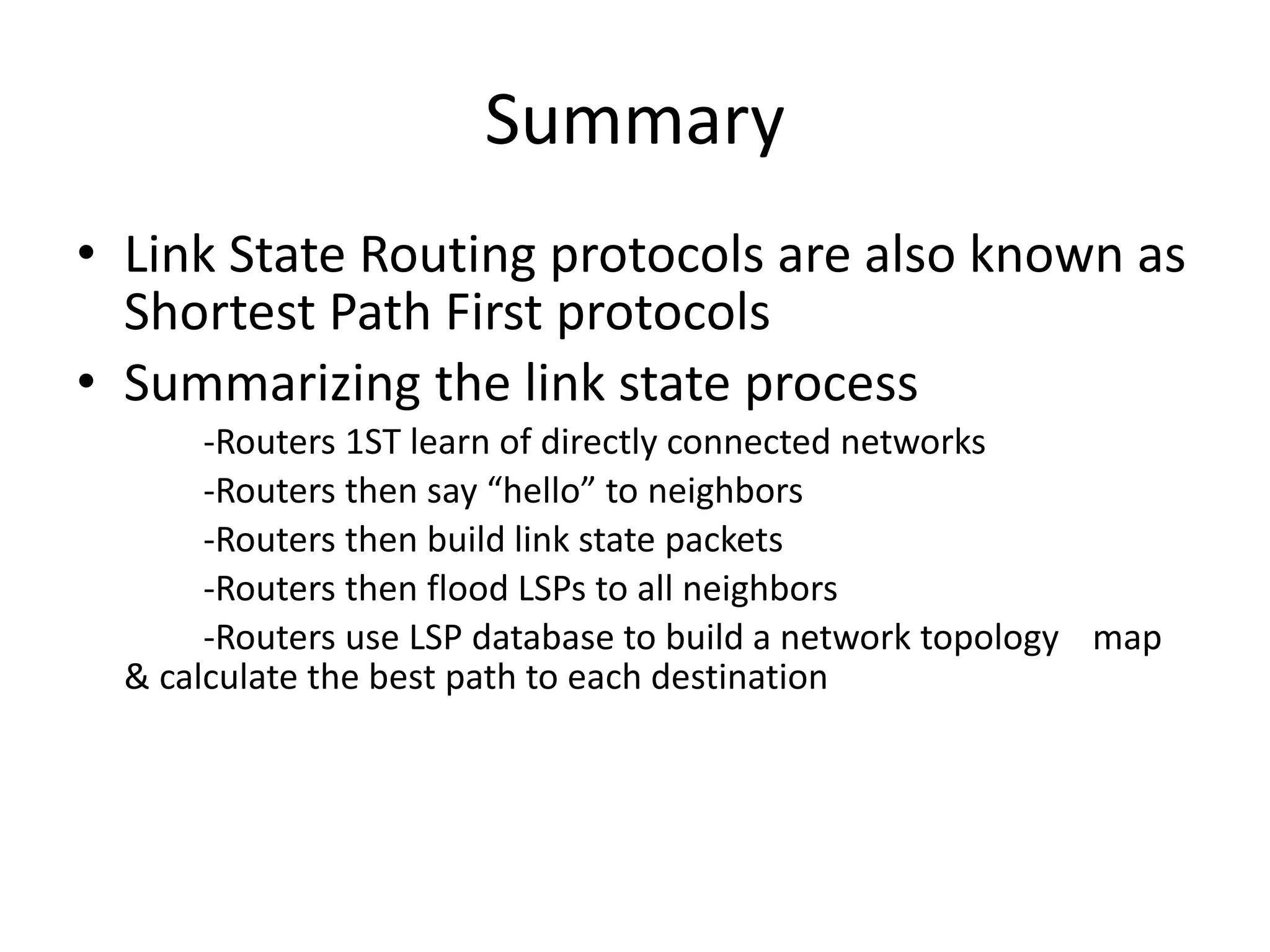 Summary

• Link State Routing protocols are also known as Shortest Path First protocols

• Summarizing the link state process

-Routers 1ST learn of directly connected networks

-Routers then say “hello” to neighbors

-Routers then build link state packets

-Routers then flood LSPs to all neighbors

-Routers use LSP database to build a network topology map & calculate the best path to each destination